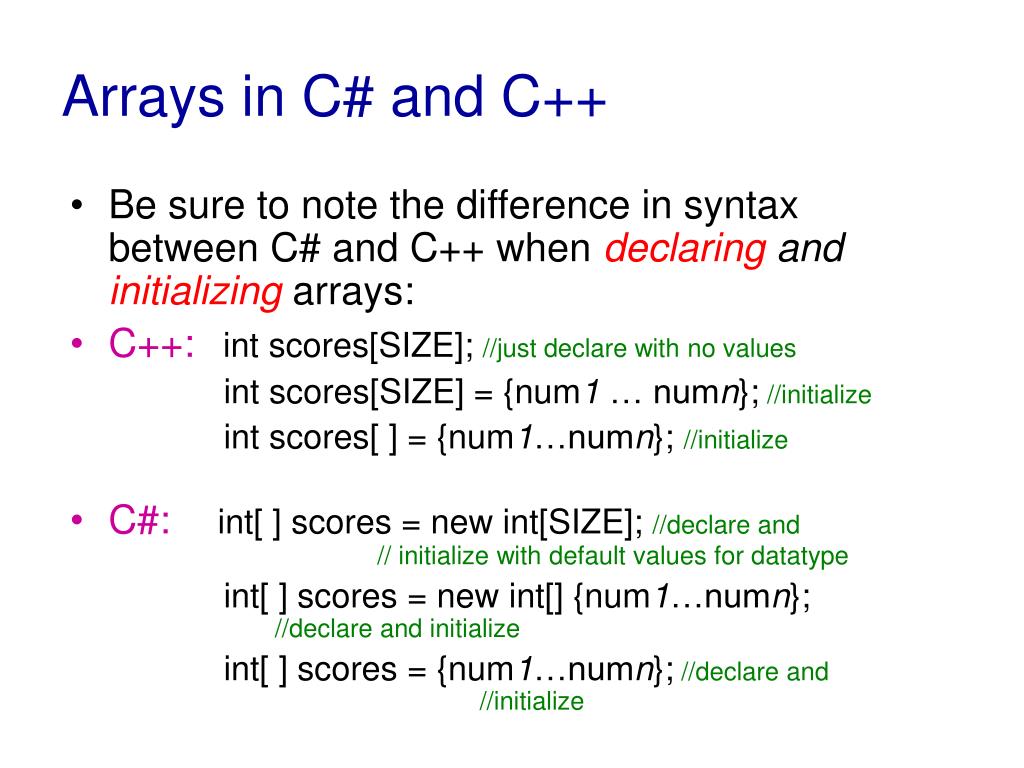 Arrays in C# and C++

• Be sure to note the difference in syntax between C# and C++ when declaring and initializing arrays:
• C++: int scores[SIZE]; //just declare with no values
int scores[SIZE] = {num1 … numn}; //initialize
int scores[ ] = {num1…numn}; //initialize

• C#: int[ ] scores = new int[SIZE]; //declare and
// initialize with default values for datatype
int[ ] scores = new int[] {num1…numn};
//declare and initialize
int[ ] scores = {num1…numn}; //declare and
//initialize